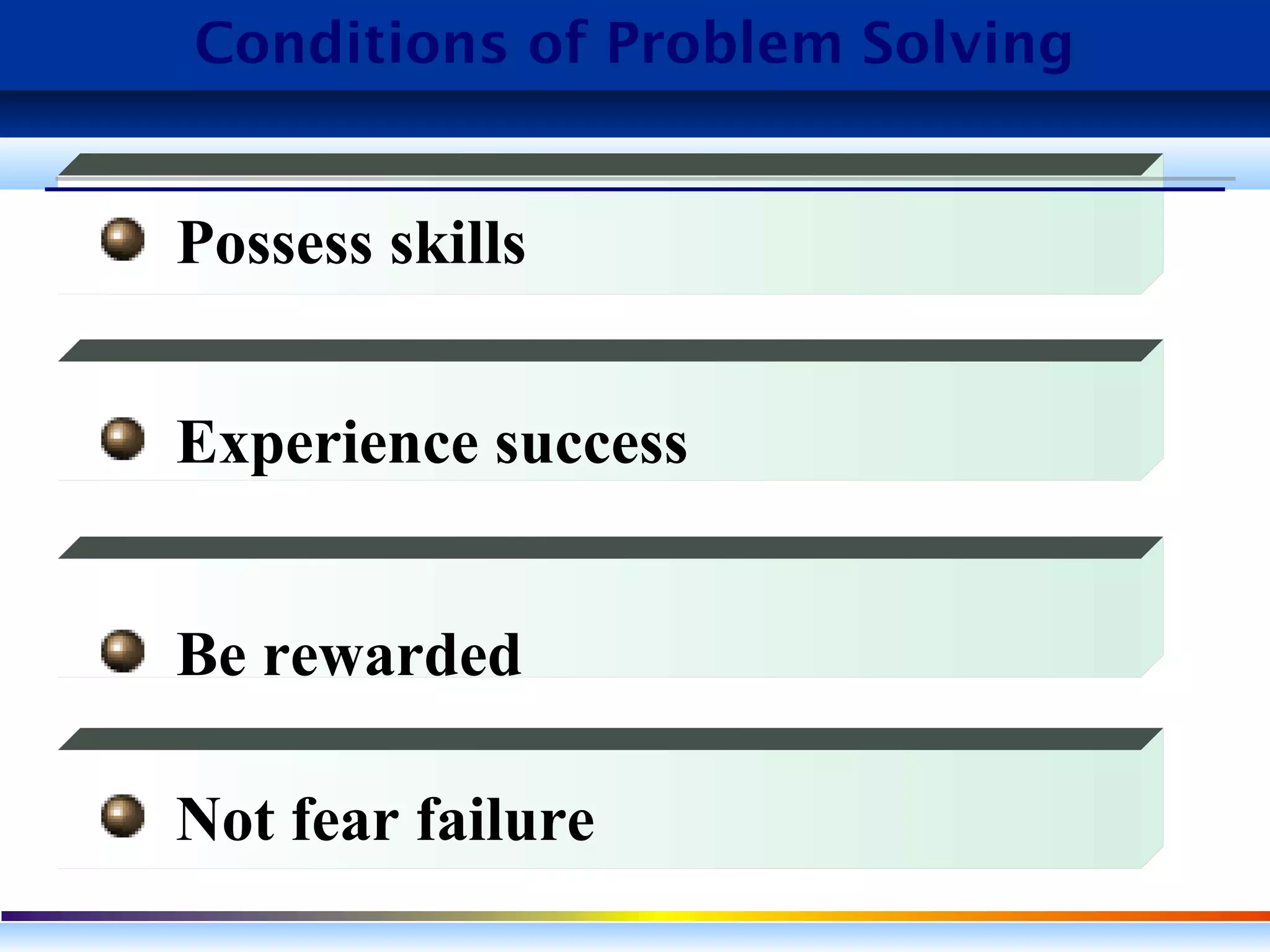 Conditions of Problem Solving

Possess skills

Experience success

Be rewarded

Not fear failure